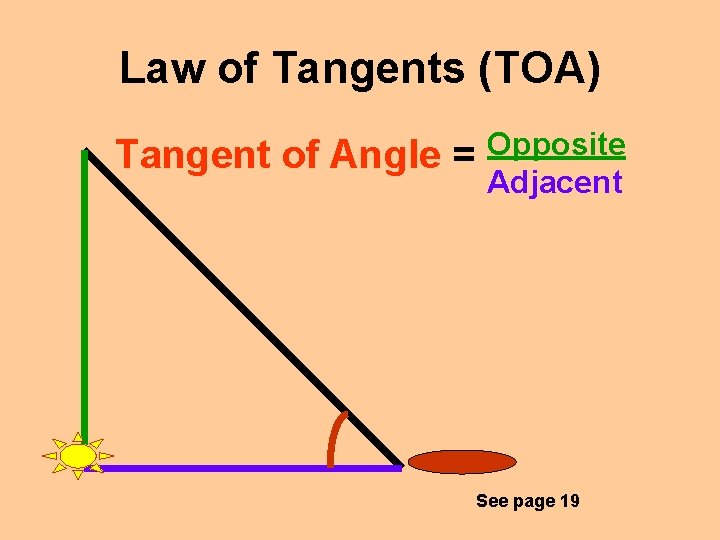 Law of Tangents (TOA)

Tangent of Angle = $\frac{\text{Opposite}}{\text{Adjacent}}$

See page 19